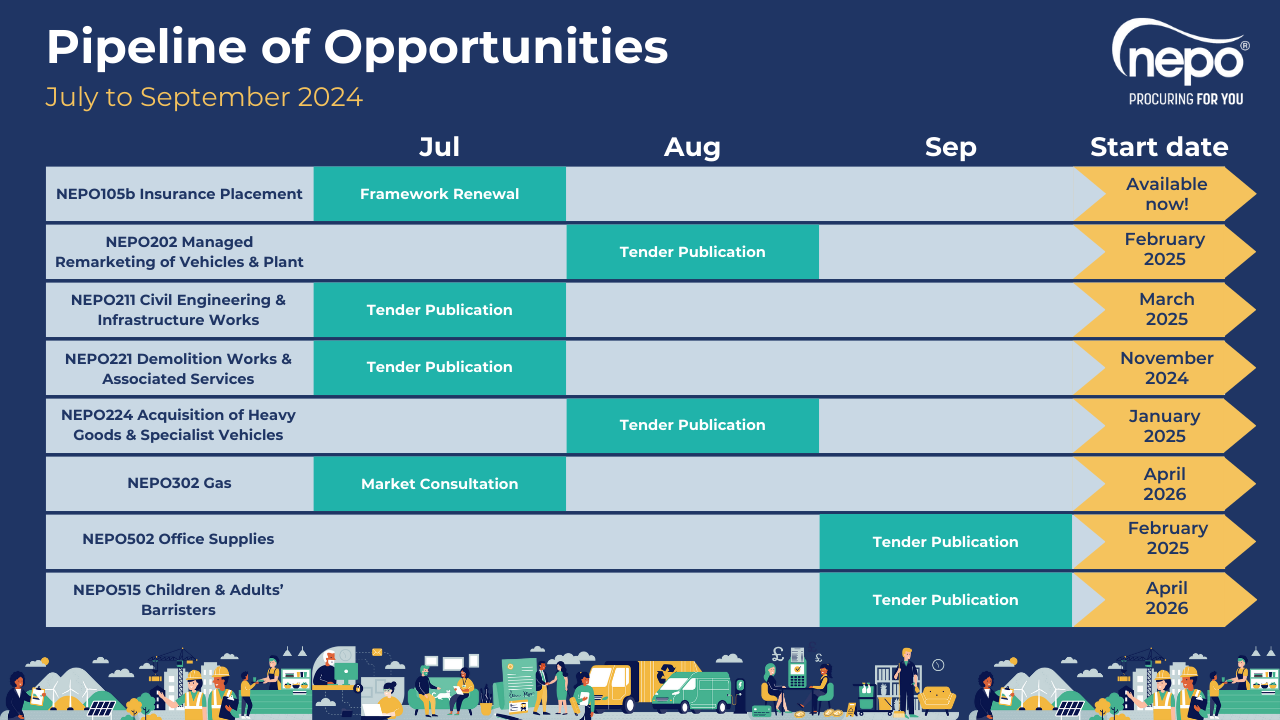 Pipeline of Opportunities
July to September 2024

nepo®
PROCURING FOR YOU

| | Jul | Aug | Sep | Start date |
|---|---|---|---|---|
| NEPO105b Insurance Placement | Framework Renewal | | | Available now! |
| NEPO202 Managed Remarketing of Vehicles & Plant | | Tender Publication | | February 2025 |
| NEPO211 Civil Engineering & Infrastructure Works | Tender Publication | | | March 2025 |
| NEPO221 Demolition Works & Associated Services | Tender Publication | | | November 2024 |
| NEPO224 Acquisition of Heavy Goods & Specialist Vehicles | | Tender Publication | | January 2025 |
| NEPO302 Gas | Market Consultation | | | April 2026 |
| NEPO502 Office Supplies | | | Tender Publication | February 2025 |
| NEPO515 Children & Adults' Barristers | | | Tender Publication | April 2026 |